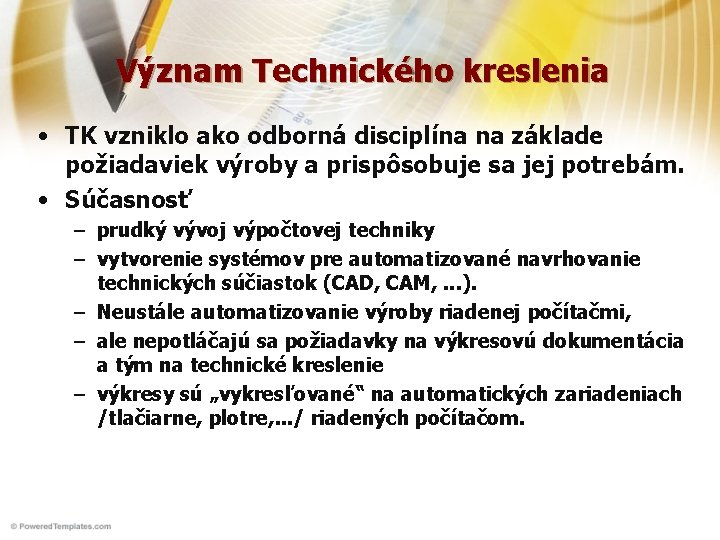 Význam Technického kreslenia

• TK vzniklo ako odborná disciplína na základe požiadaviek výroby a prispôsobuje sa jej potrebám.
• Súčasnosť
– prudký vývoj výpočtovej techniky
– vytvorenie systémov pre automatizované navrhovanie technických súčiastok (CAD, CAM, ...).
– Neustále automatizovanie výroby riadenej počítačmi,
– ale nepotláčajú sa požiadavky na výkresovú dokumentácia a tým na technické kreslenie
– výkresy sú „vykresľované“ na automatických zariadeniach /tlačiarne, plotre,.../ riadených počítačom.

© PoweredTemplates.com